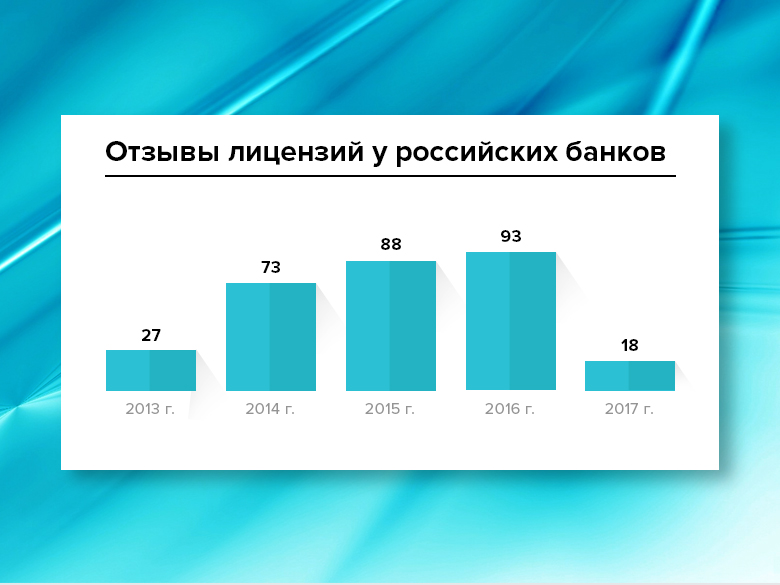 Отзывы лицензий у российских банков

27
73
88
93
18

2013 г.
2014 г.
2015 г.
2016 г.
2017 г.